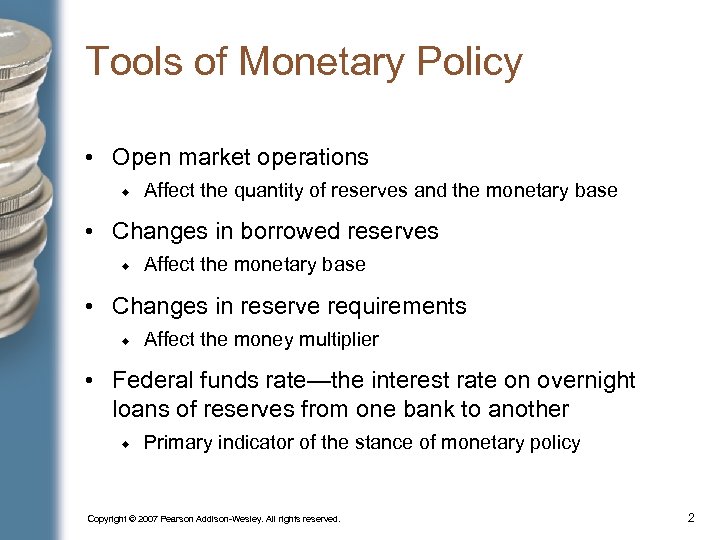 Tools of Monetary Policy

• Open market operations
  ◆ Affect the quantity of reserves and the monetary base

• Changes in borrowed reserves
  ◆ Affect the monetary base

• Changes in reserve requirements
  ◆ Affect the money multiplier

• Federal funds rate—the interest rate on overnight loans of reserves from one bank to another
  ◆ Primary indicator of the stance of monetary policy

Copyright © 2007 Pearson Addison-Wesley. All rights reserved.

2